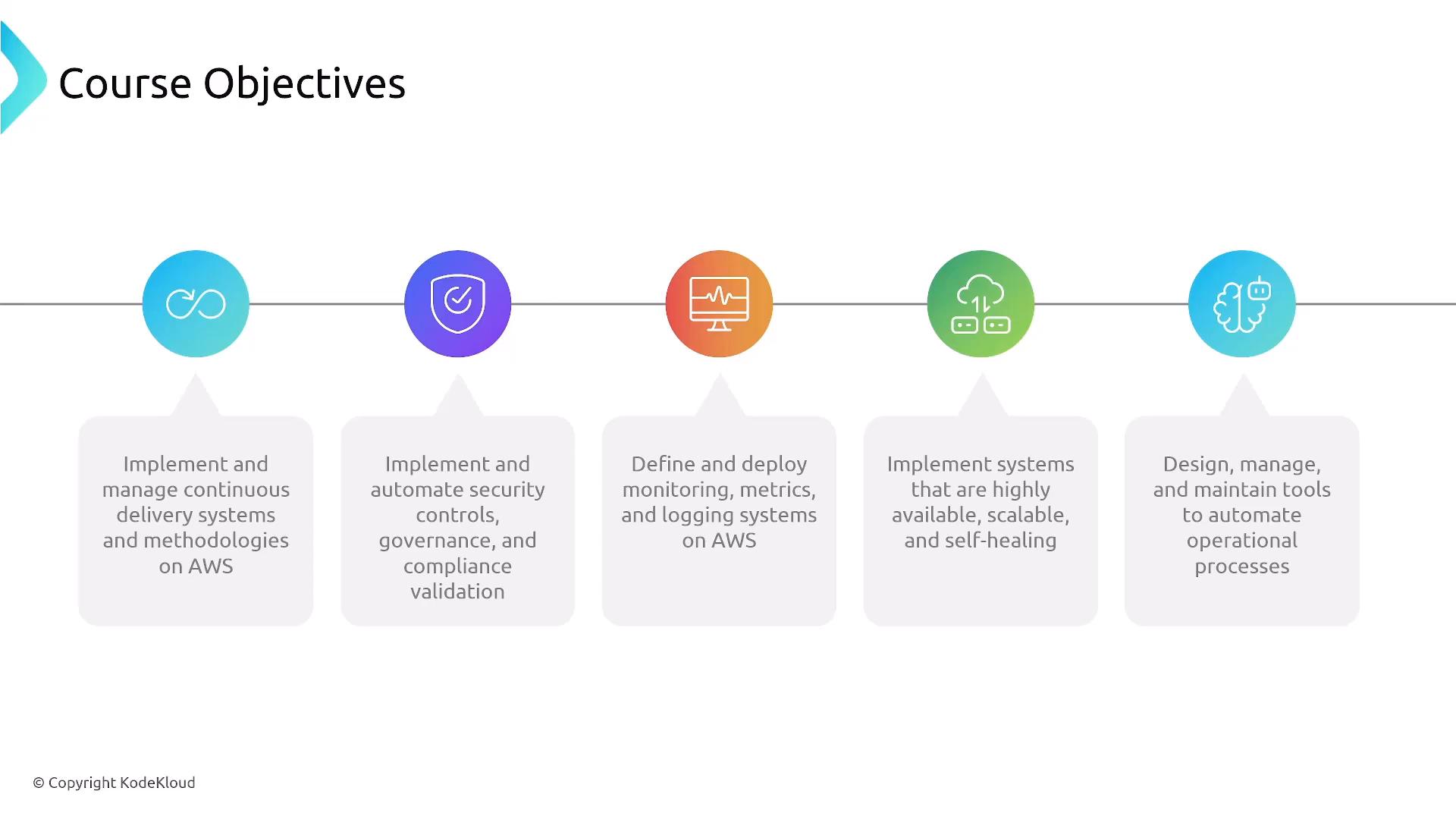 Course Objectives

Implement and manage continuous delivery systems and methodologies on AWS

Implement and automate security controls, governance, and compliance validation

Define and deploy monitoring, metrics, and logging systems on AWS

Implement systems that are highly available, scalable, and self-healing

Design, manage, and maintain tools to automate operational processes

© Copyright KodeKloud